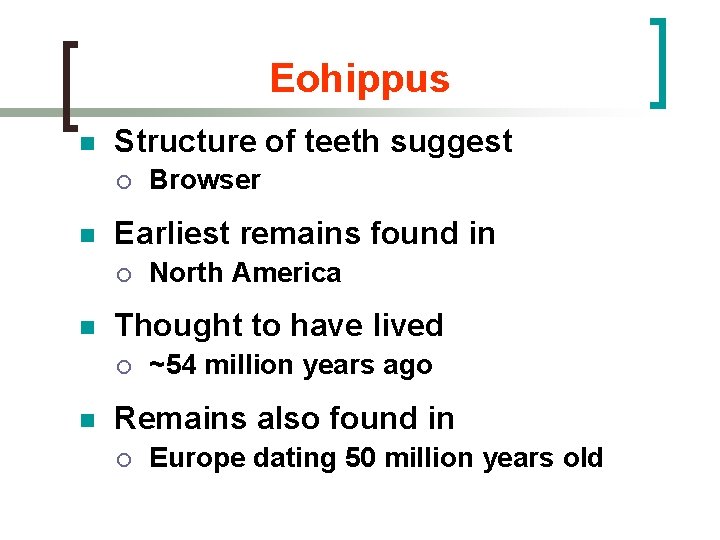 Eohippus

- Structure of teeth suggest
  - Browser
- Earliest remains found in
  - North America
- Thought to have lived
  - ~54 million years ago
- Remains also found in
  - Europe dating 50 million years old